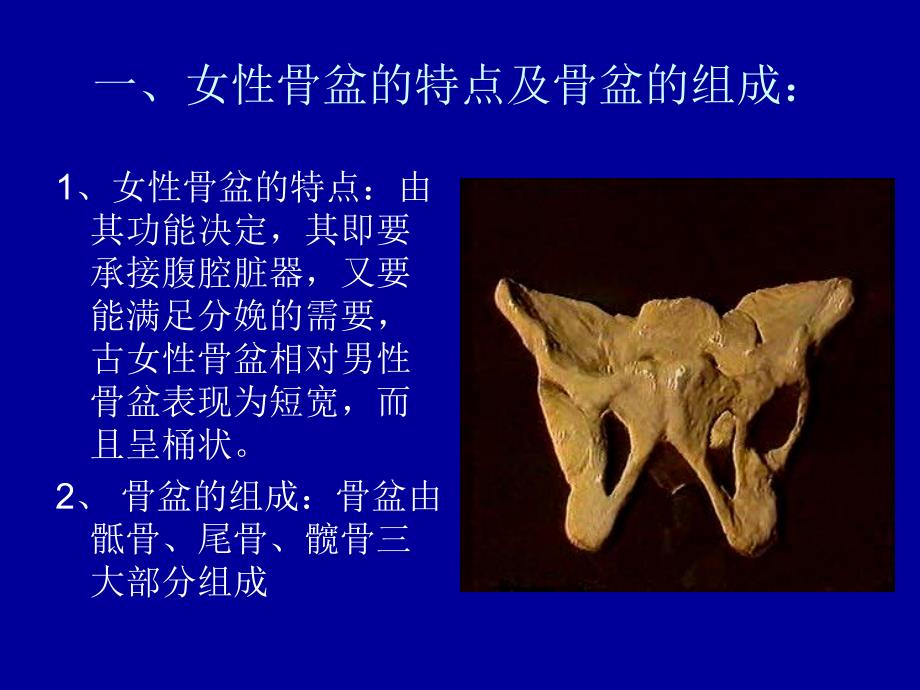 一、女性骨盆的特点及骨盆的组成：

1、女性骨盆的特点：由其功能决定，其即要承接腹腔脏器，又要能满足分娩的需要，古女性骨盆相对男性骨盆表现为短宽，而且呈桶状。

2、 骨盆的组成：骨盆由骶骨、尾骨、髋骨三大部分组成